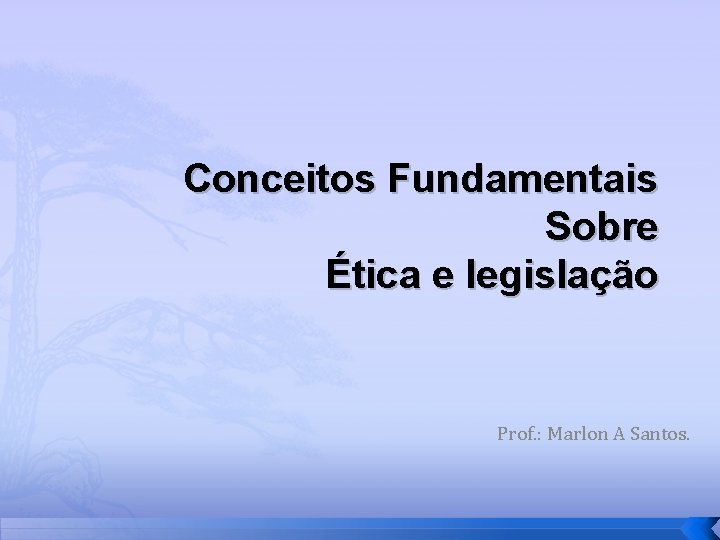 Conceitos Fundamentais
Sobre
Ética e legislação

Prof.: Marlon A Santos.